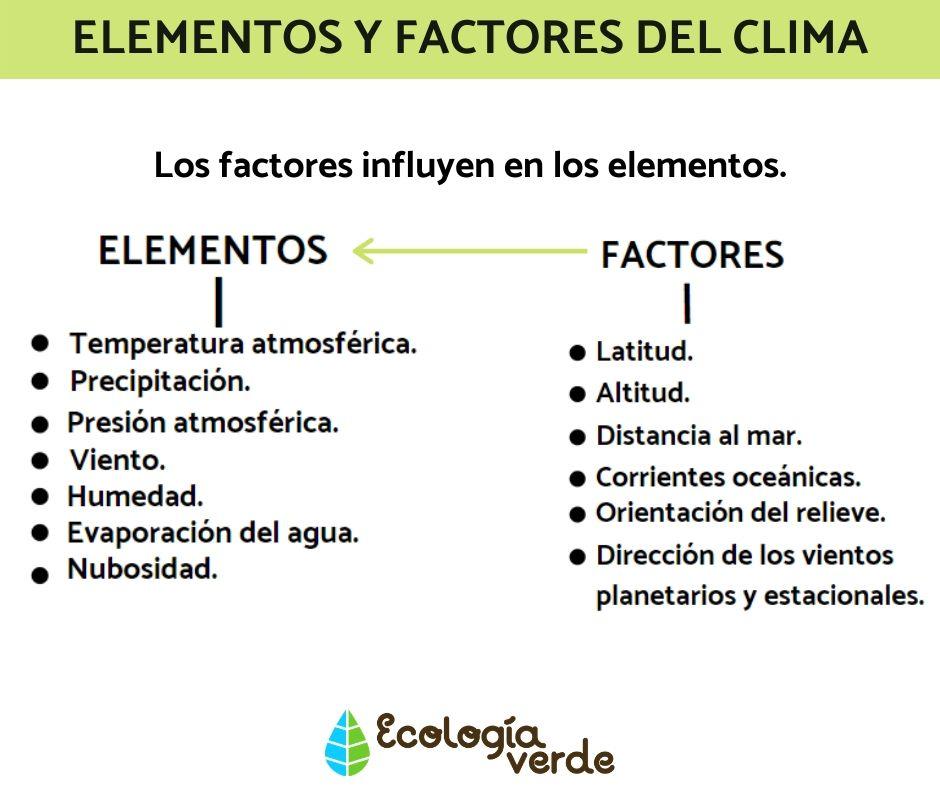 ELEMENTOS Y FACTORES DEL CLIMA

Los factores influyen en los elementos.

ELEMENTOS

- Temperatura atmosférica.
- Precipitación.
- Presión atmosférica.
- Viento.
- Humedad.
- Evaporación del agua.
- Nubosidad.

FACTORES

- Latitud.
- Altitud.
- Distancia al mar.
- Corrientes oceánicas.
- Orientación del relieve.
- Dirección de los vientos planetarios y estacionales.

Ecología verde